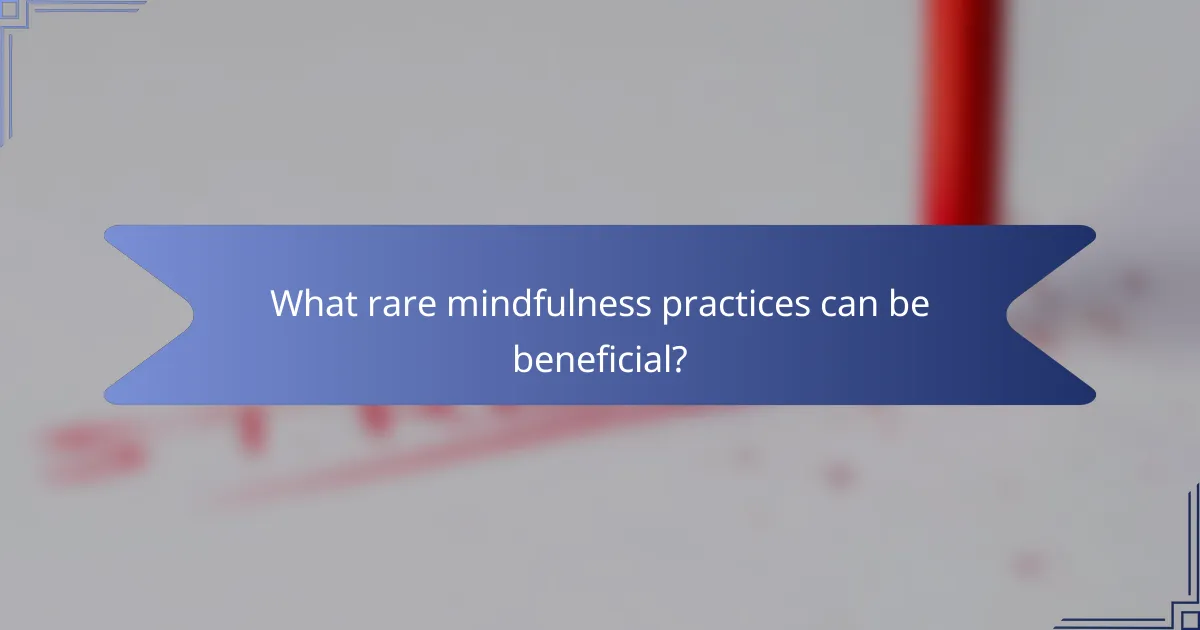 What rare mindfulness practices can be beneficial?